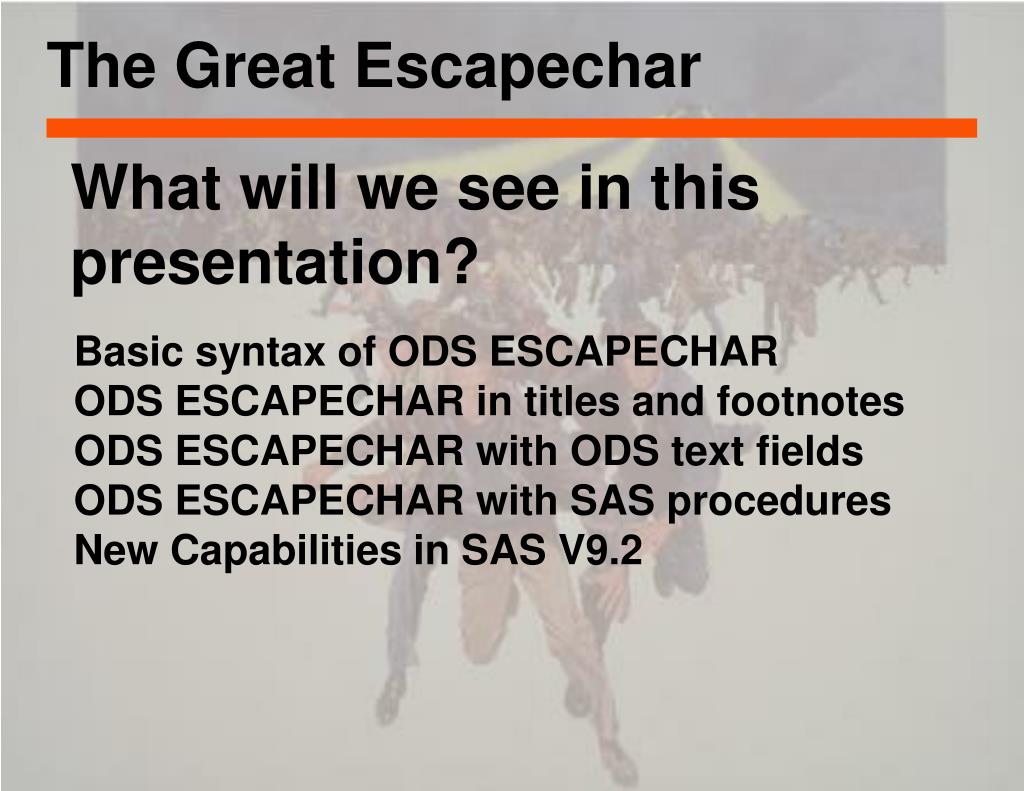 The Great Escapechar

What will we see in this presentation?

Basic syntax of ODS ESCAPECHAR
ODS ESCAPECHAR in titles and footnotes
ODS ESCAPECHAR with ODS text fields
ODS ESCAPECHAR with SAS procedures
New Capabilities in SAS V9.2